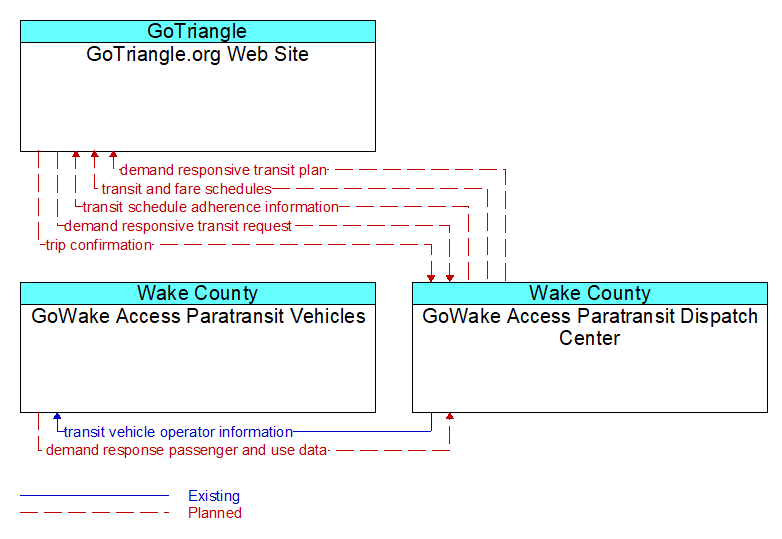 GoTriangle
GoTriangle.org Web Site

demand responsive transit plan
transit and fare schedules
transit schedule adherence information
demand responsive transit request
trip confirmation

Wake County
GoWake Access Paratransit Vehicles

Wake County
GoWake Access Paratransit Dispatch Center

transit vehicle operator information
demand response passenger and use data

Existing
Planned